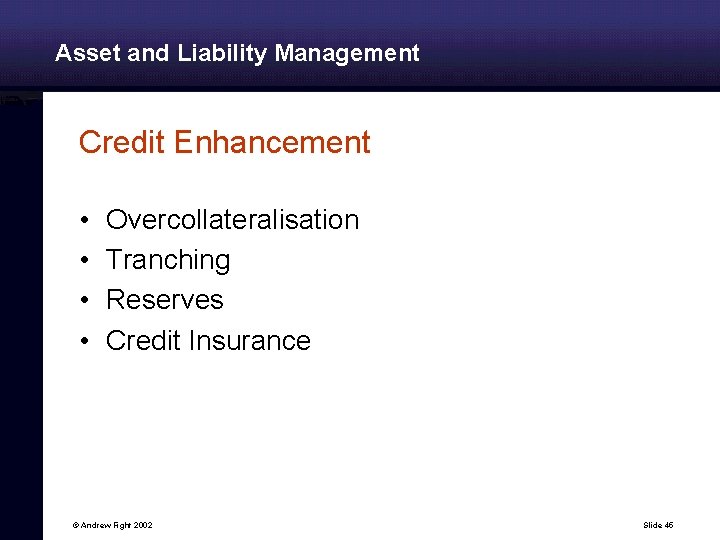 Asset and Liability Management

Credit Enhancement

• Overcollateralisation
• Tranching
• Reserves
• Credit Insurance

© Andrew Fight 2002

Slide 45